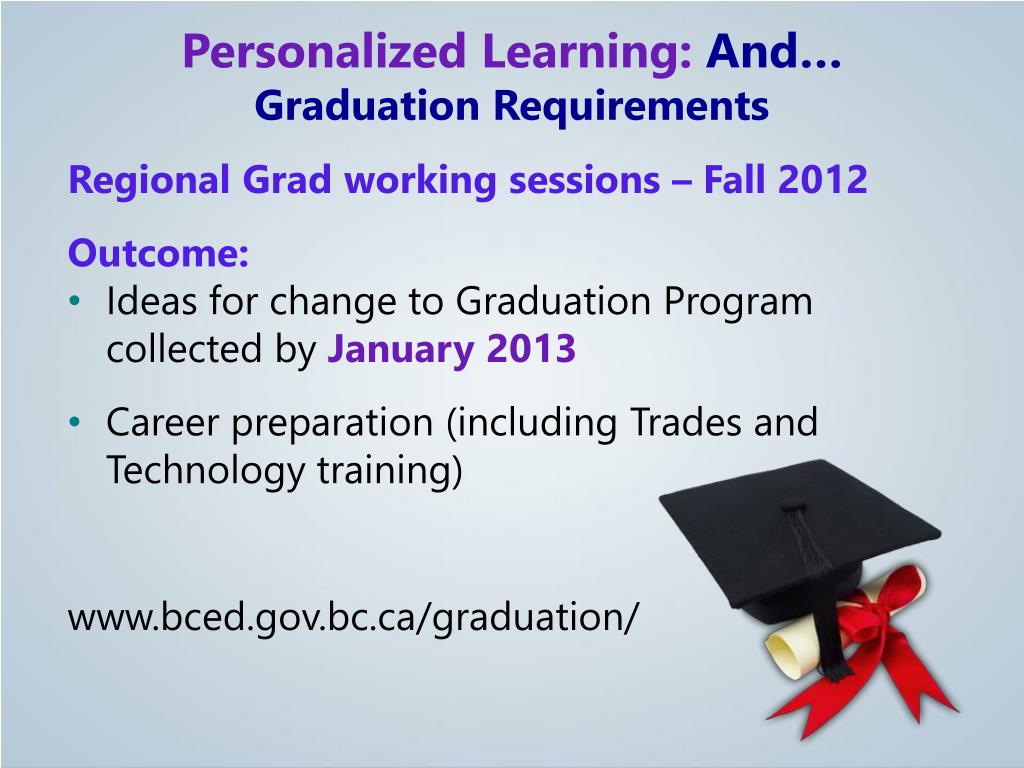 Personalized Learning: And…
Graduation Requirements

Regional Grad working sessions – Fall 2012

Outcome:
• Ideas for change to Graduation Program collected by January 2013

• Career preparation (including Trades and Technology training)

www.bced.gov.bc.ca/graduation/